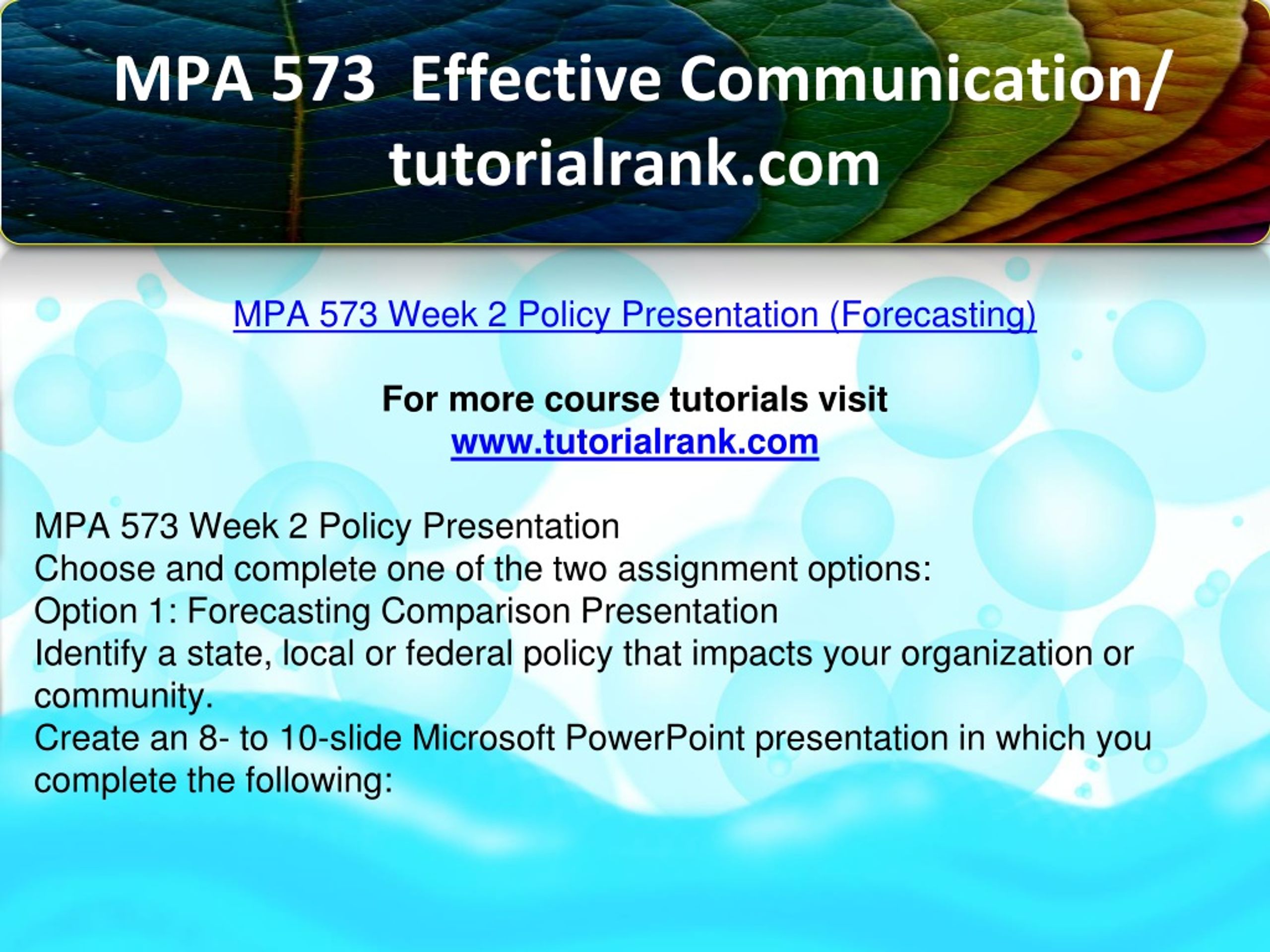 MPA 573 Effective Communication/ tutorialrank.com

MPA 573 Week 2 Policy Presentation (Forecasting)

For more course tutorials visit
www.tutorialrank.com

MPA 573 Week 2 Policy Presentation
Choose and complete one of the two assignment options:
Option 1: Forecasting Comparison Presentation
Identify a state, local or federal policy that impacts your organization or community.
Create an 8- to 10-slide Microsoft PowerPoint presentation in which you complete the following: